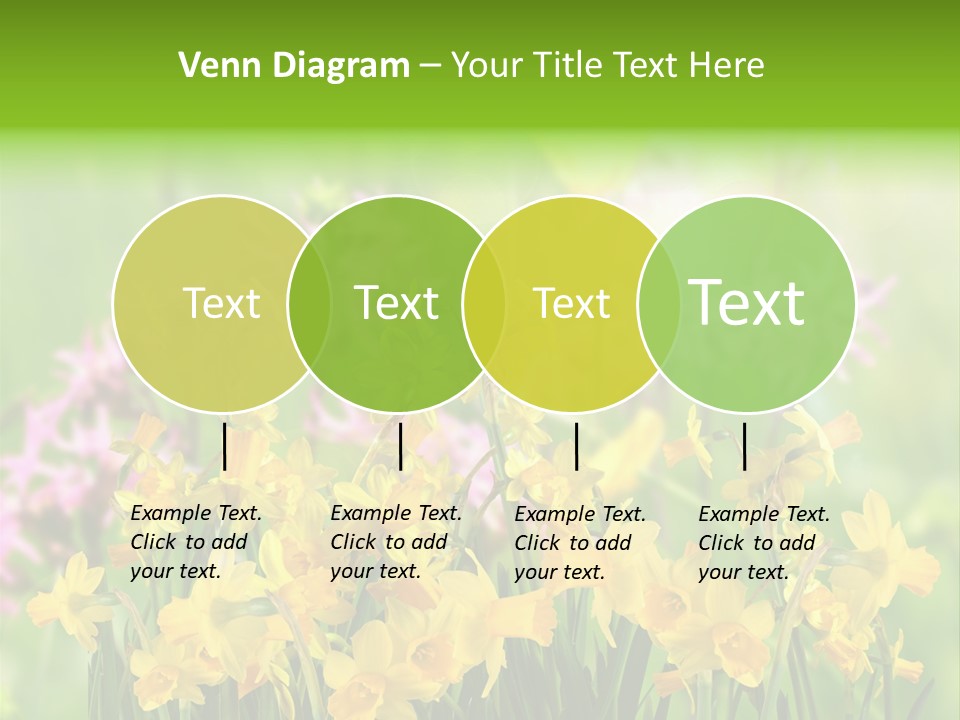 Venn Diagram – Your Title Text Here

Text

Text

Text

Text

Example Text. Click to add your text.

Example Text. Click to add your text.

Example Text. Click to add your text.

Example Text. Click to add your text.